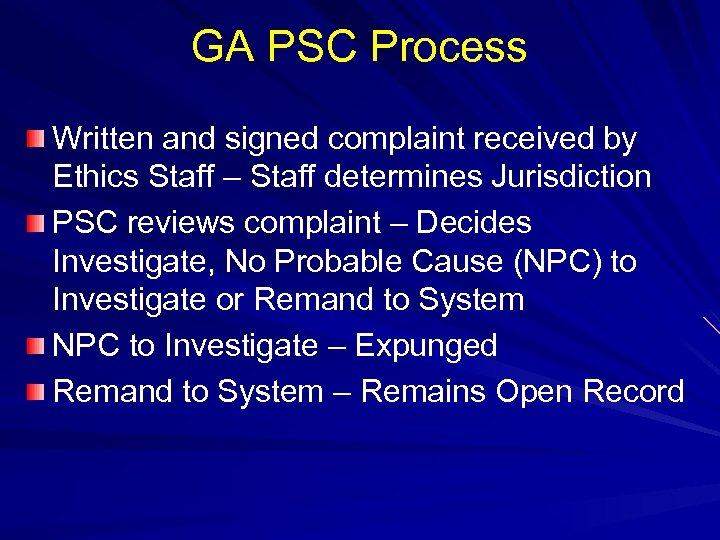 GA PSC Process

Written and signed complaint received by Ethics Staff – Staff determines Jurisdiction

PSC reviews complaint – Decides Investigate, No Probable Cause (NPC) to Investigate or Remand to System

NPC to Investigate – Expunged

Remand to System – Remains Open Record